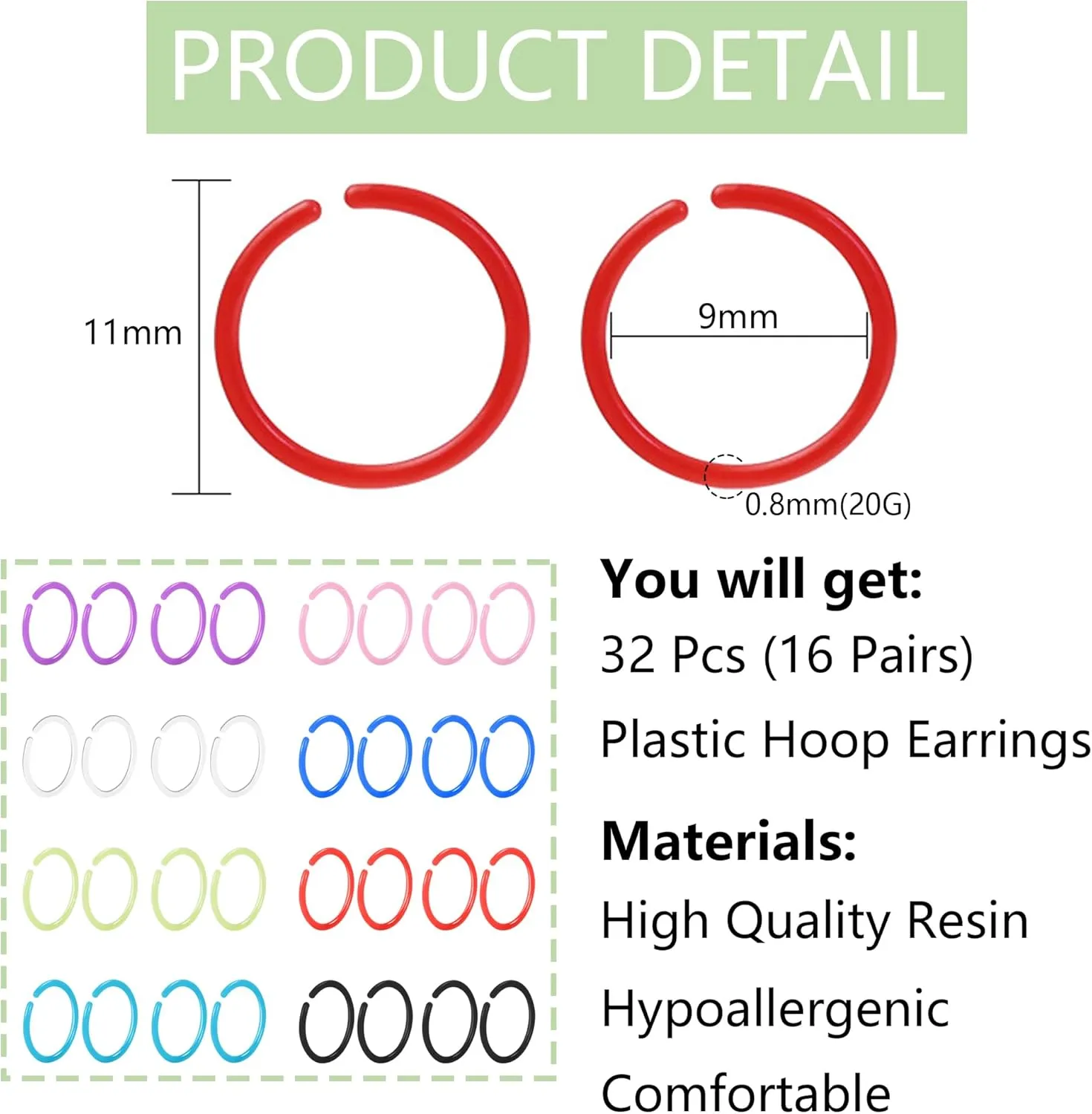 PRODUCT DETAIL

11mm

9mm

0.8mm(20G)

You will get:

32 Pcs (16 Pairs)

Plastic Hoop Earrings

Materials:

High Quality Resin

Hypoallergenic

Comfortable